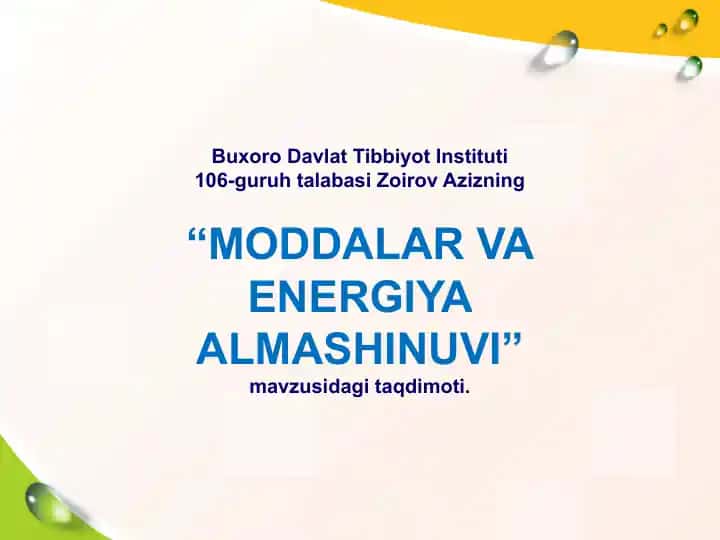 Buxoro Davlat Tibbiyot Instituti
106-guruh talabasi Zoirov Azizning

“MODDALAR VA ENERGIYA ALMASHINUVI”
mavzusidagi taqdimoti.